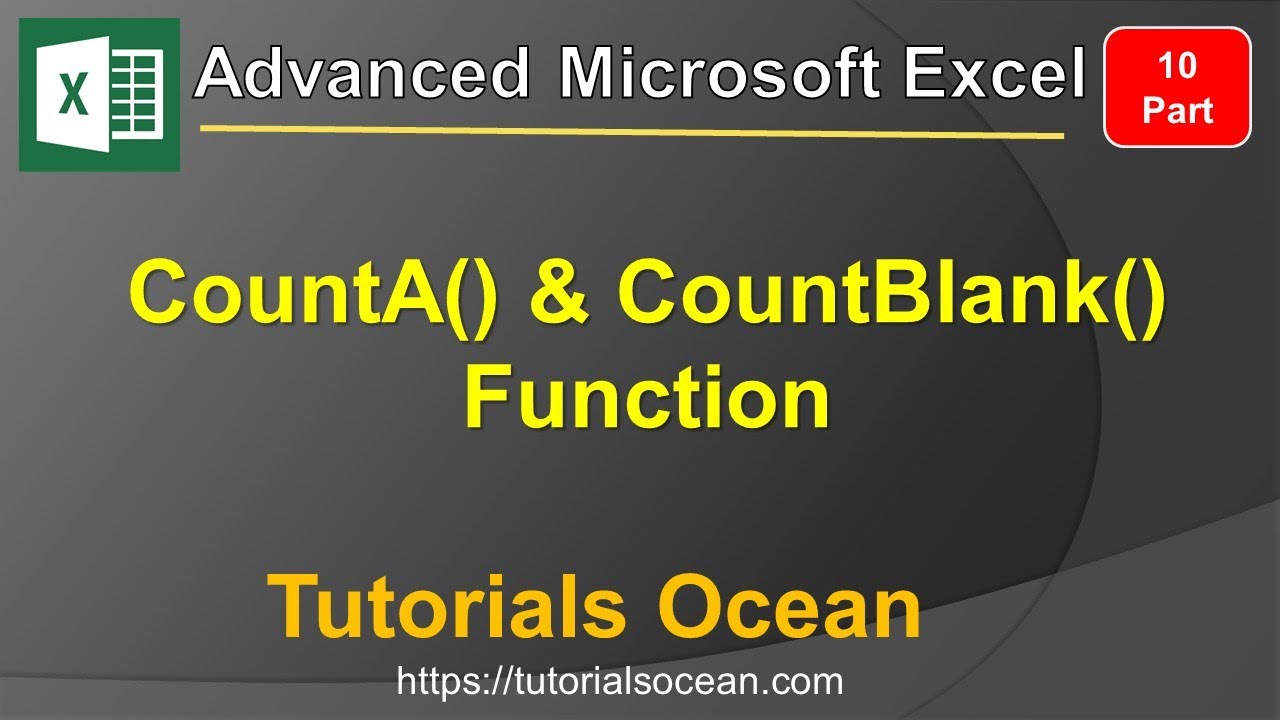 X

Advanced Microsoft Excel

10
Part

CountA() & CountBlank()
Function

Tutorials Ocean

https://tutorialsocean.com